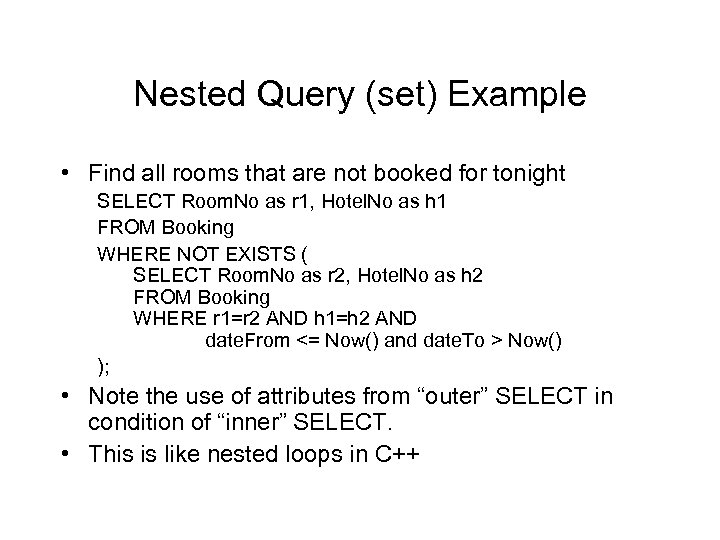 Nested Query (set) Example

• Find all rooms that are not booked for tonight
SELECT RoomNo as r1, HotelNo as h1
FROM Booking
WHERE NOT EXISTS (
SELECT RoomNo as r2, HotelNo as h2
FROM Booking
WHERE r1=r2 AND h1=h2 AND
dateFrom <= Now() and dateTo > Now()
);

• Note the use of attributes from “outer” SELECT in condition of “inner” SELECT.

• This is like nested loops in C++